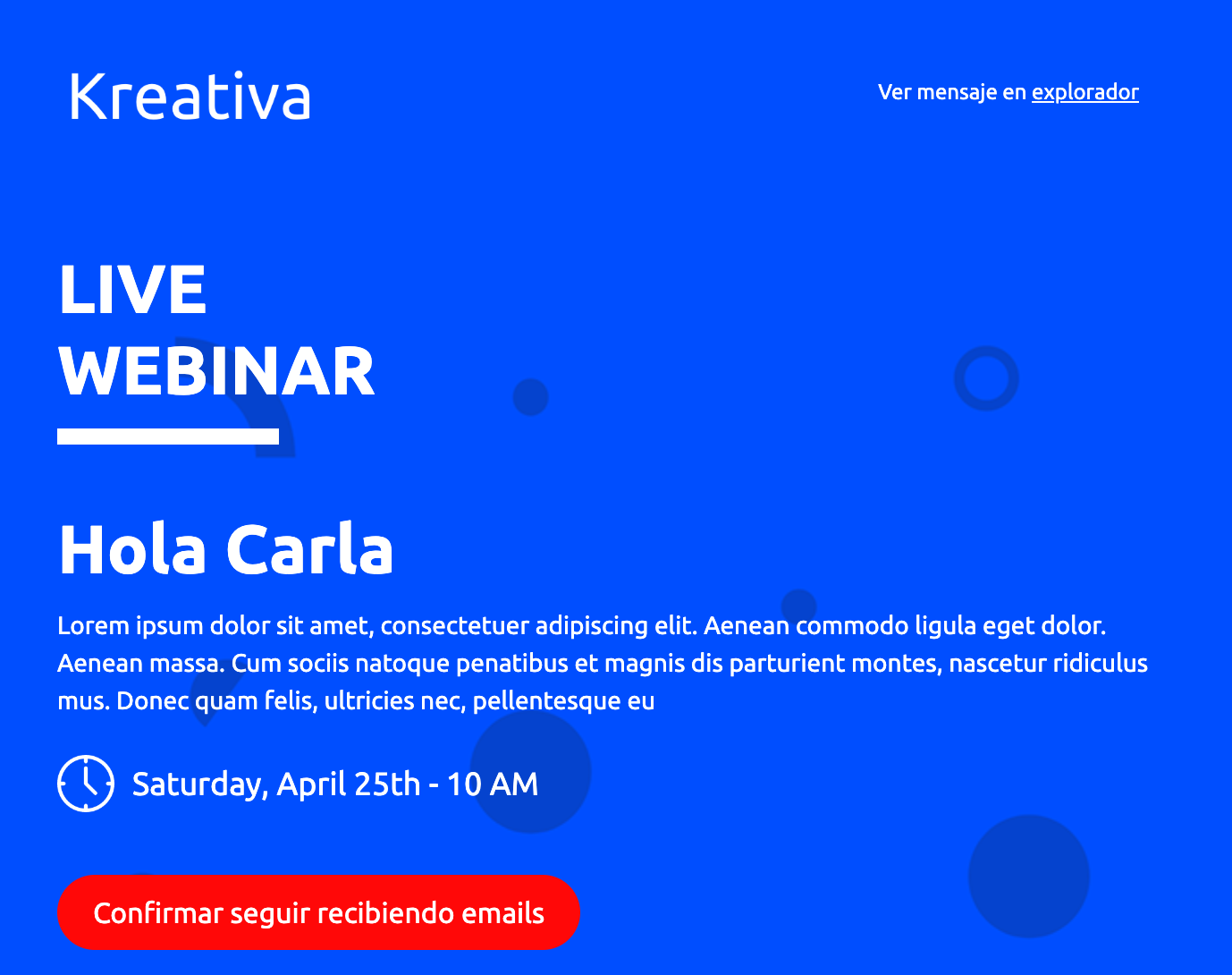 Kreativa

Ver mensaje en explorador

LIVE
WEBINAR

Hola Carla

Lorem ipsum dolor sit amet, consectetuer adipiscing elit. Aenean commodo ligula eget dolor. Aenean massa. Cum sociis natoque penatibus et magnis dis parturient montes, nascetur ridiculus mus. Donec quam felis, ultricies nec, pellentesque eu

Saturday, April 25th - 10 AM

Confirmar seguir recibiendo emails